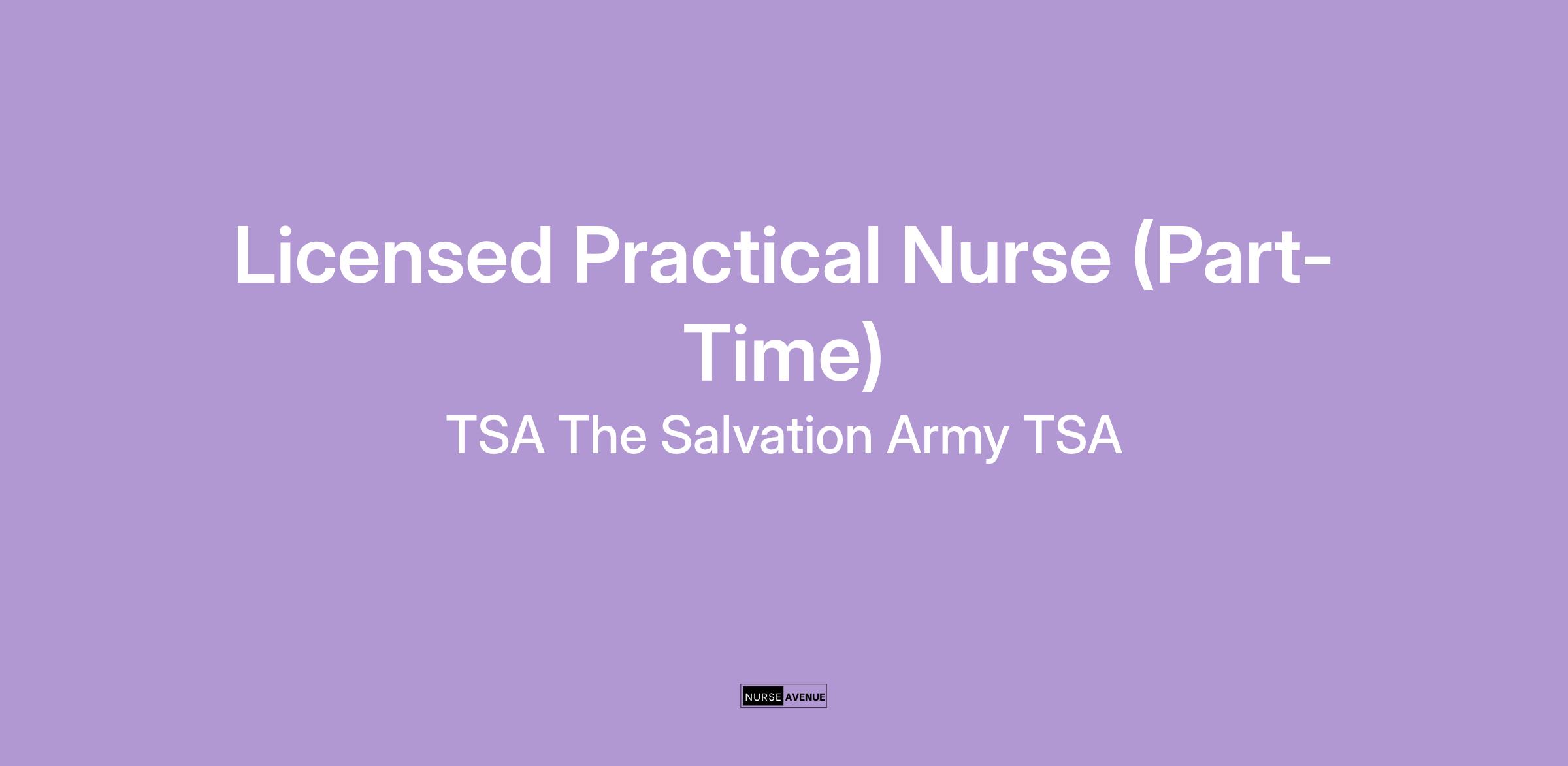 Licensed Practical Nurse (Part-Time)

TSA The Salvation Army TSA

NURSE AVENUE